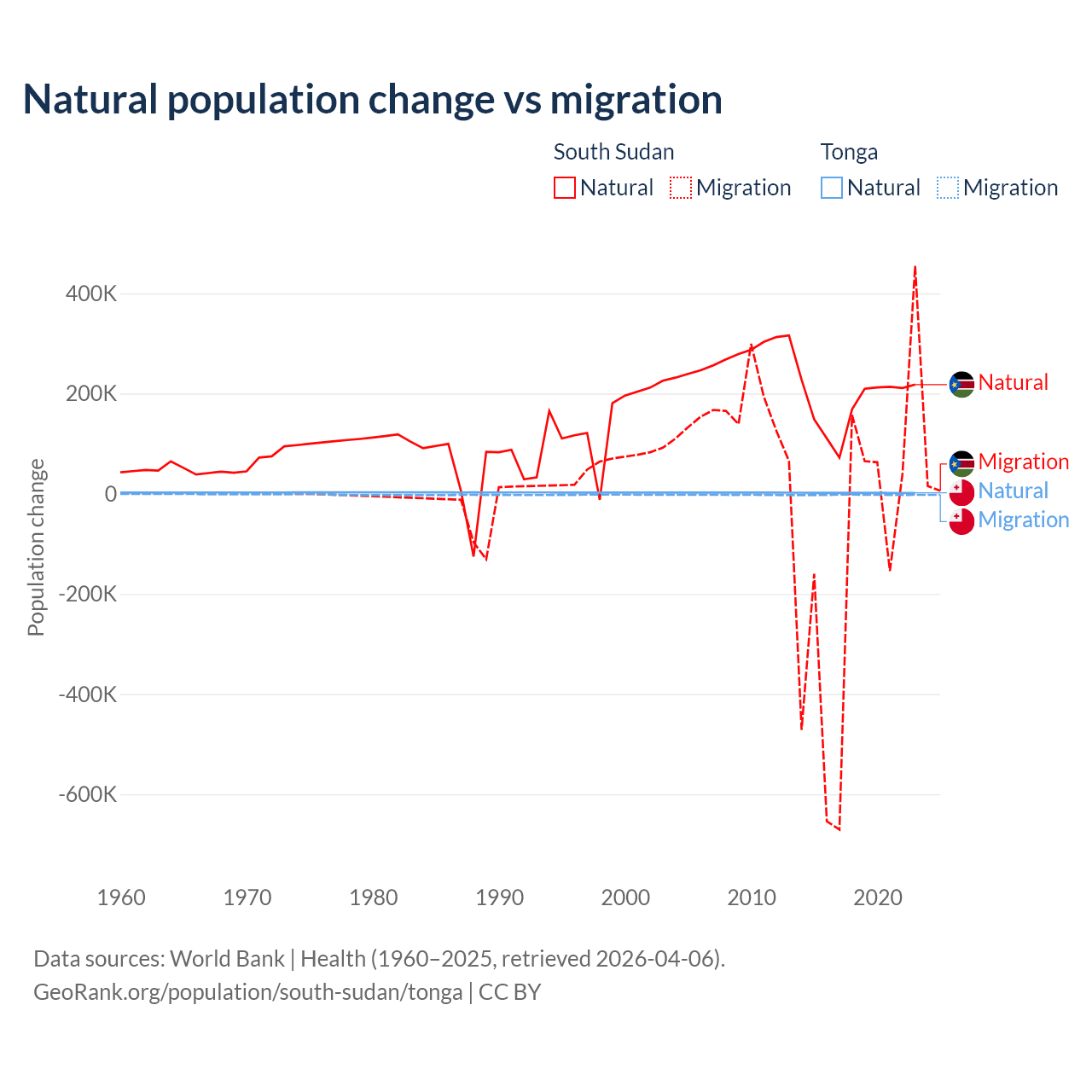 Natural population change vs migration

South Sudan
Natural
Migration

Tonga
Natural
Migration

Population change

400K
200K
0
-200K
-400K
-600K

1960
1970
1980
1990
2000
2010
2020

Natural
Migration
Natural
Migration

Data sources: World Bank | Health (1960–2025, retrieved 2026-04-06).
GeoRank.org/population/south-sudan/tonga | CC BY